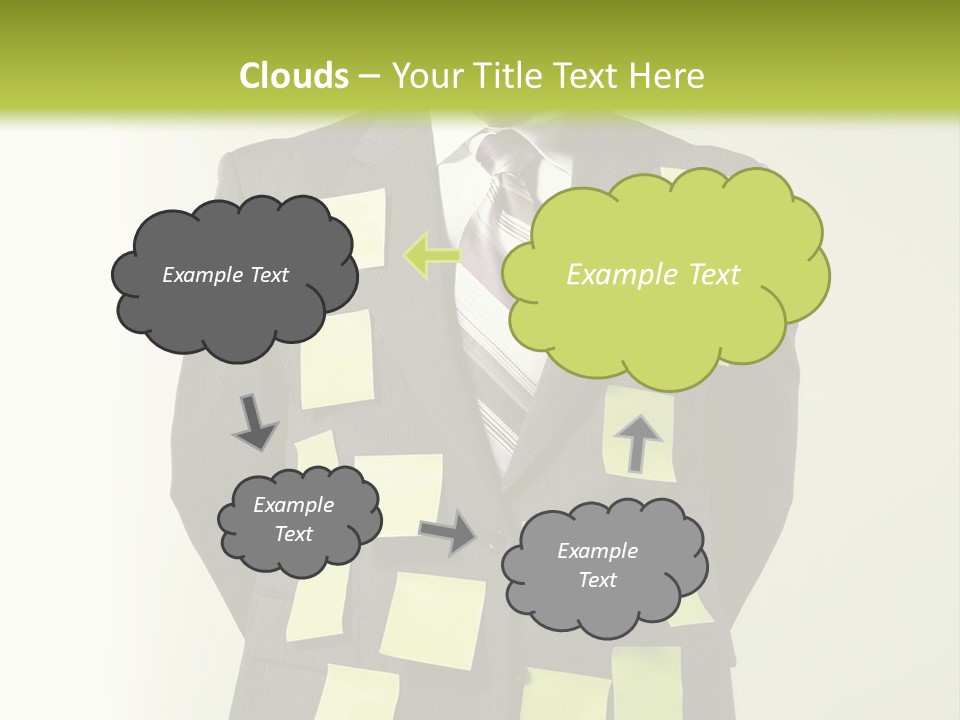 Clouds – Your Title Text Here

Example Text

Example Text

Example Text

Example Text